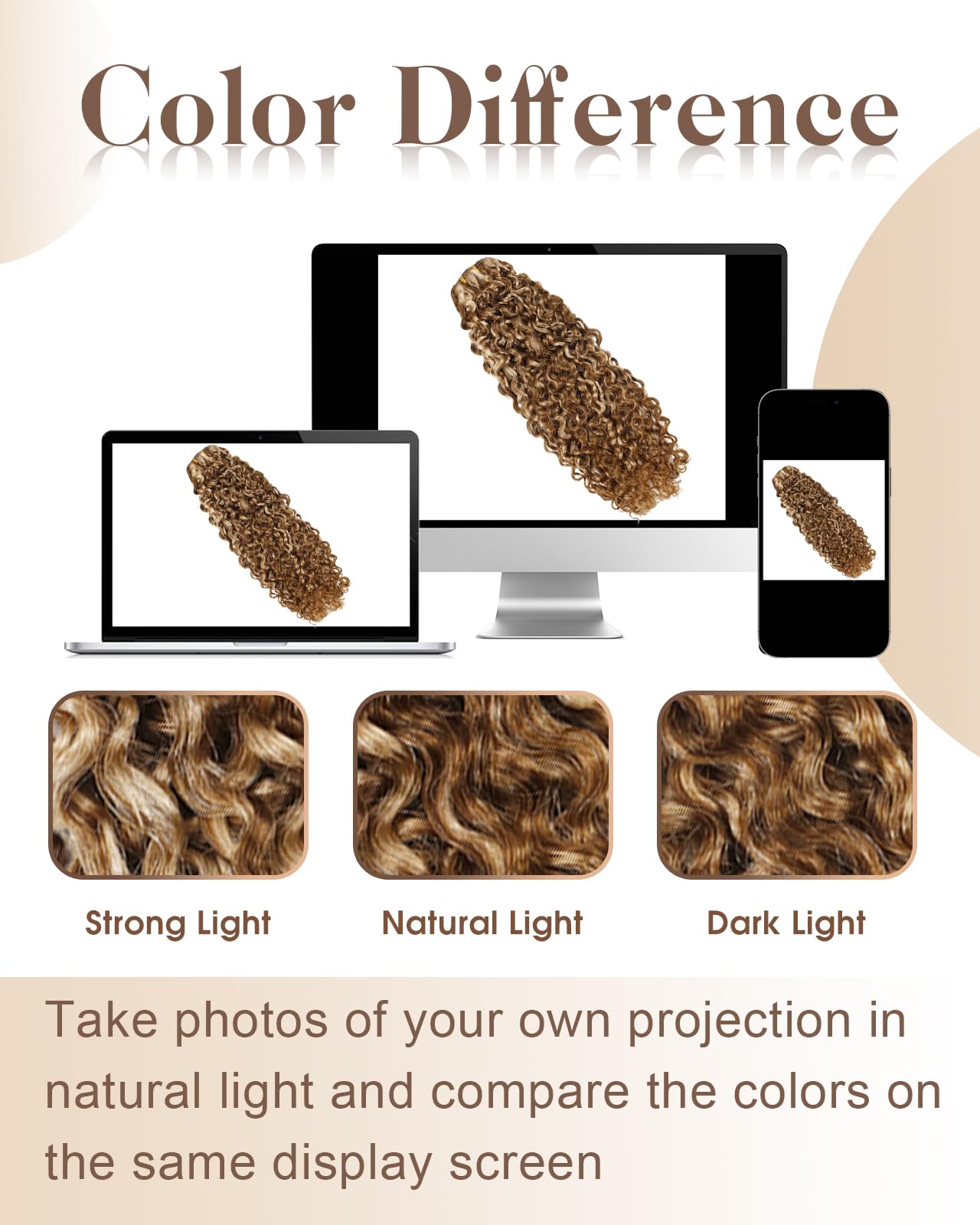 Color Difference

Strong Light

Natural Light

Dark Light

Take photos of your own projection in natural light and compare the colors on the same display screen